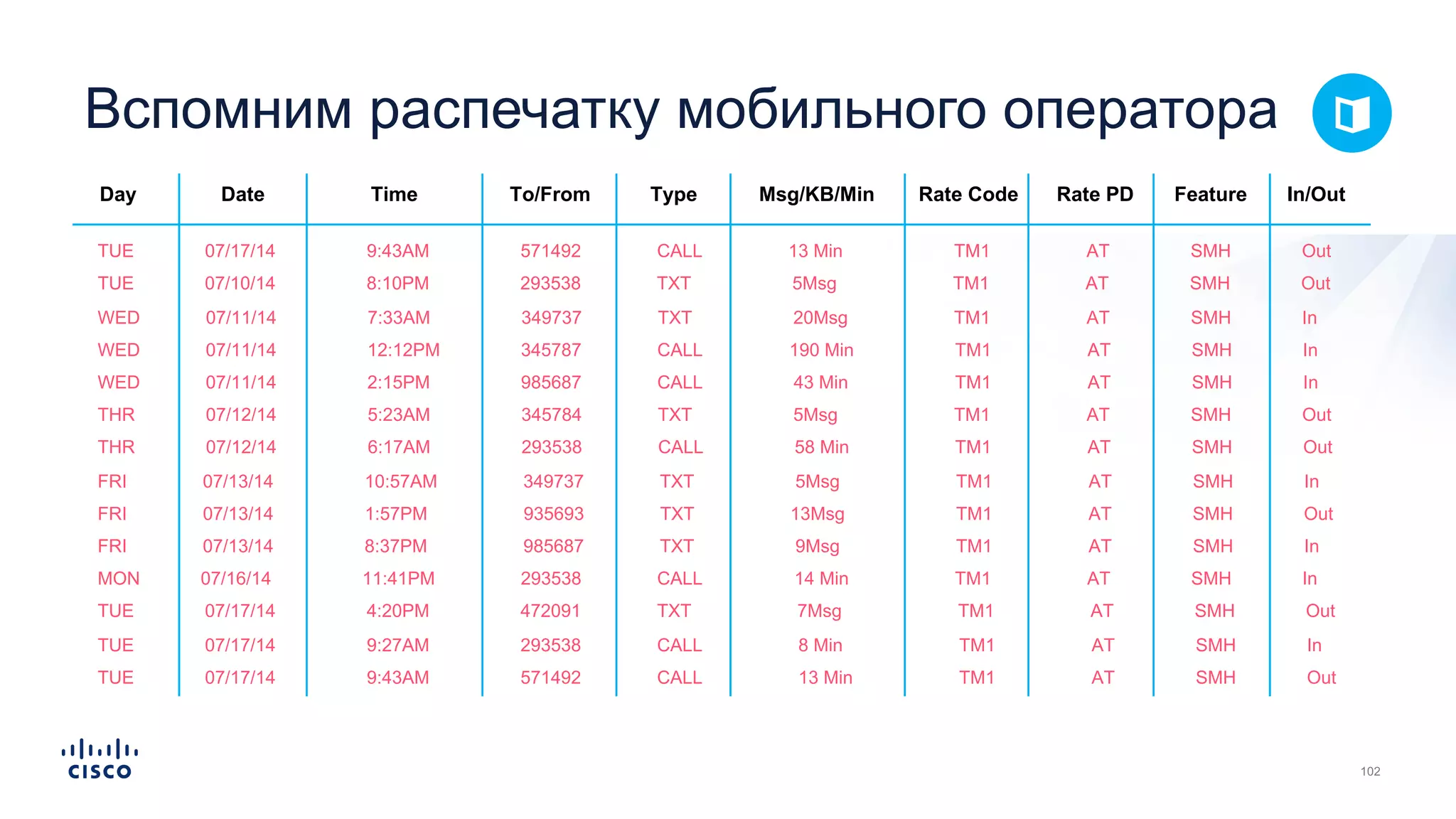 Вспомним распечатку мобильного оператора

| Day | Date | Time | To/From | Type | Msg/KB/Min | Rate Code | Rate PD | Feature | In/Out |
|---|---|---|---|---|---|---|---|---|---|
| TUE | 07/17/14 | 9:43AM | 571492 | CALL | 13 Min | TM1 | AT | SMH | Out |
| TUE | 07/10/14 | 8:10PM | 293538 | TXT | 5Msg | TM1 | AT | SMH | Out |
| WED | 07/11/14 | 7:33AM | 349737 | TXT | 20Msg | TM1 | AT | SMH | In |
| WED | 07/11/14 | 12:12PM | 345787 | CALL | 190 Min | TM1 | AT | SMH | In |
| WED | 07/11/14 | 2:15PM | 985687 | CALL | 43 Min | TM1 | AT | SMH | In |
| THR | 07/12/14 | 5:23AM | 345784 | TXT | 5Msg | TM1 | AT | SMH | Out |
| THR | 07/12/14 | 6:17AM | 293538 | CALL | 58 Min | TM1 | AT | SMH | Out |
| FRI | 07/13/14 | 10:57AM | 349737 | TXT | 5Msg | TM1 | AT | SMH | In |
| FRI | 07/13/14 | 1:57PM | 935693 | TXT | 13Msg | TM1 | AT | SMH | Out |
| FRI | 07/13/14 | 8:37PM | 985687 | TXT | 9Msg | TM1 | AT | SMH | In |
| MON | 07/16/14 | 11:41PM | 293538 | CALL | 14 Min | TM1 | AT | SMH | In |
| TUE | 07/17/14 | 4:20PM | 472091 | TXT | 7Msg | TM1 | AT | SMH | Out |
| TUE | 07/17/14 | 9:27AM | 293538 | CALL | 8 Min | TM1 | AT | SMH | In |
| TUE | 07/17/14 | 9:43AM | 571492 | CALL | 13 Min | TM1 | AT | SMH | Out |

CISCO

102